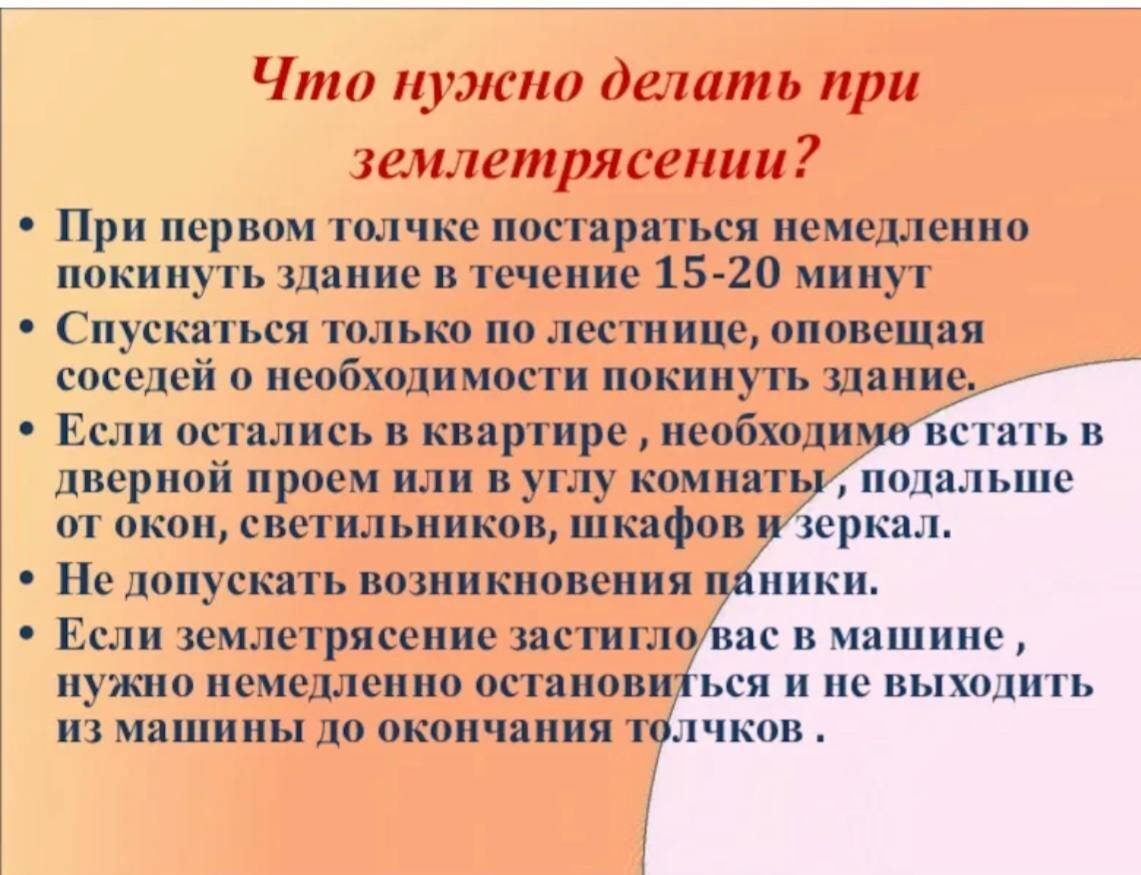 Что нужно делать при землетрясении?

• При первом толчке постараться немедленно покинуть здание в течение 15-20 минут
• Спускаться только по лестнице, оповещая соседей о необходимости покинуть здание.
• Если остались в квартире , необходимо встать в дверной проем или в углу комнаты , подальше от окон, светильников, шкафов и зеркал.
• Не допускать возникновения паники.
• Если землетрясение застигло вас в машине , нужно немедленно остановиться и не выходить из машины до окончания толчков .